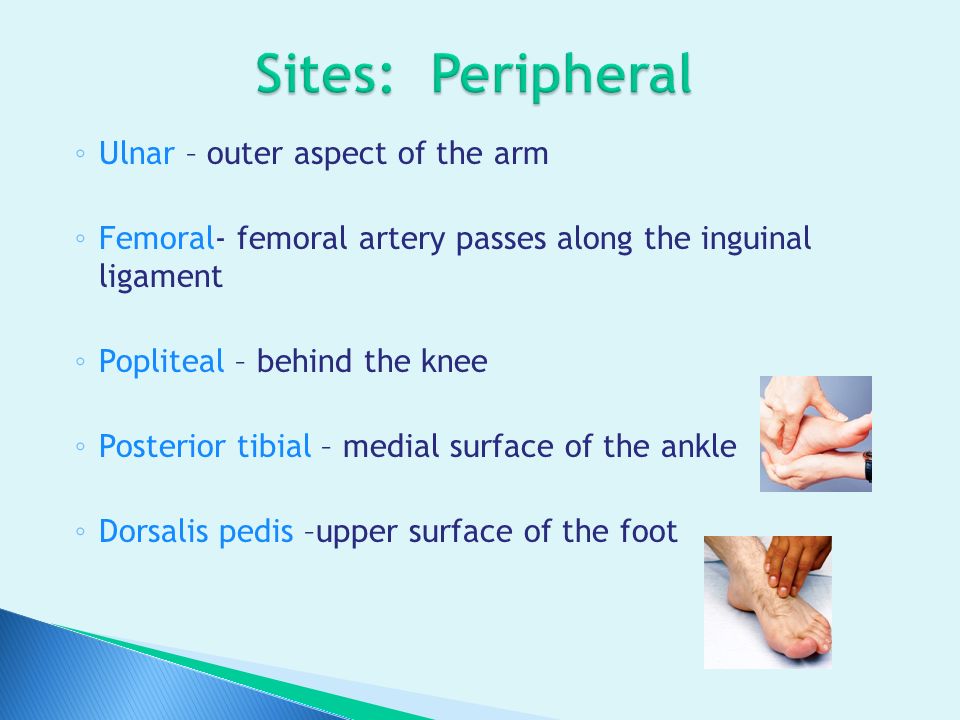 Sites: Peripheral

◦ Ulnar – outer aspect of the arm

◦ Femoral- femoral artery passes along the inguinal ligament

◦ Popliteal – behind the knee

◦ Posterior tibial – medial surface of the ankle

◦ Dorsalis pedis –upper surface of the foot